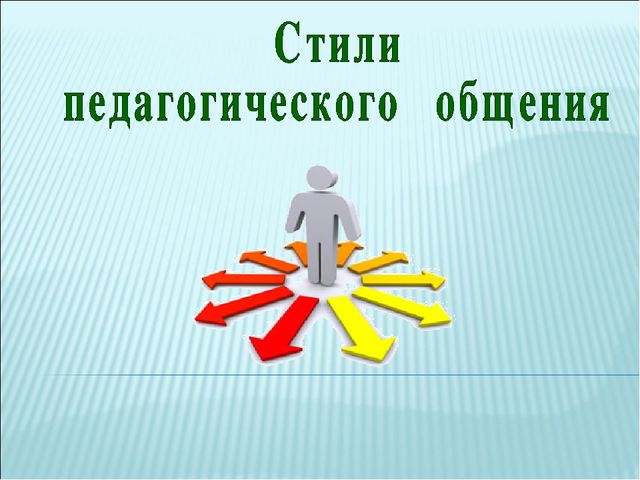 Стили
педагогического общения